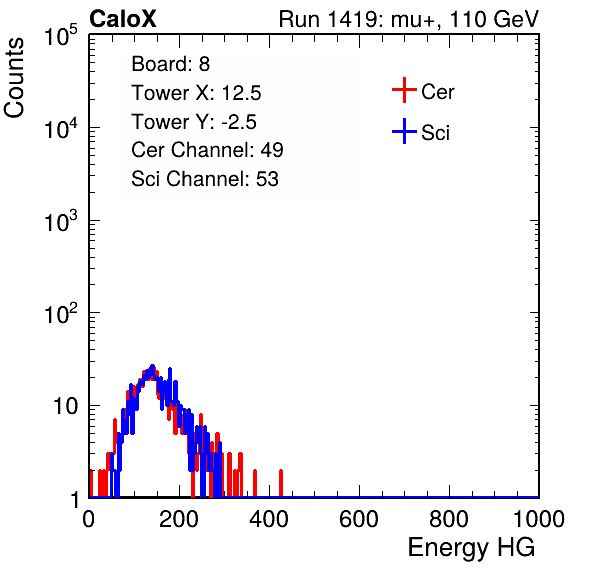 CaloX
Run 1419: mu+, 110 GeV

Counts
$10^5$
$10^4$
$10^3$
$10^2$
10
1

Board: 8
Tower X: 12.5
Tower Y: -2.5
Cer Channel: 49
Sci Channel: 53

Cer
Sci

0 200 400 600 800 1000
Energy HG